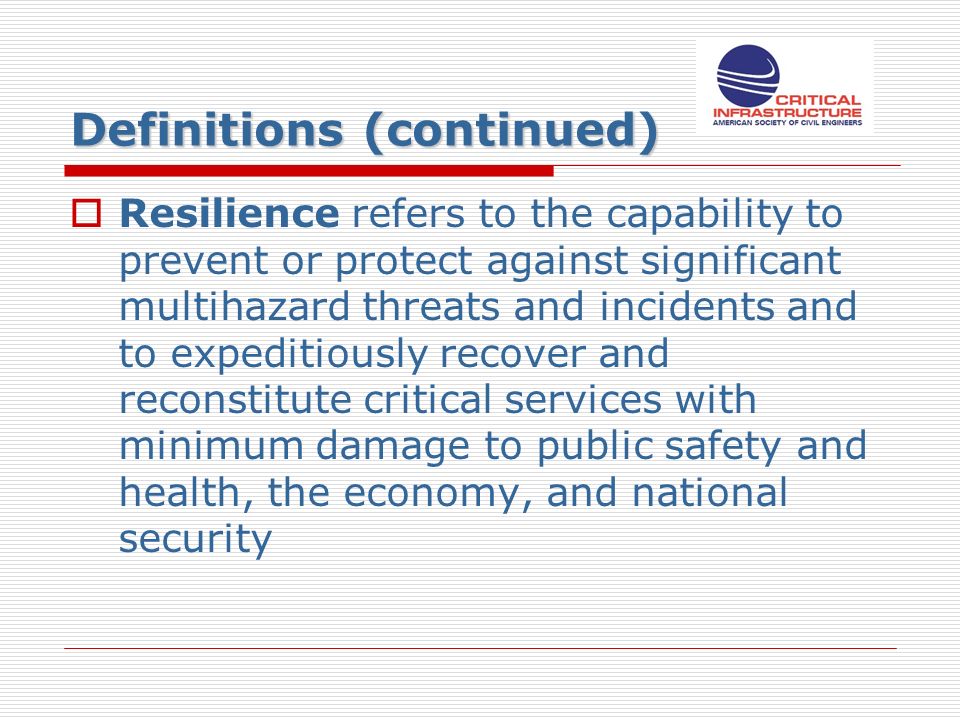 CRITICAL INFRASTRUCTURE
AMERICAN SOCIETY OF CIVIL ENGINEERS

Definitions (continued)

Resilience refers to the capability to prevent or protect against significant multihazard threats and incidents and to expeditiously recover and reconstitute critical services with minimum damage to public safety and health, the economy, and national security